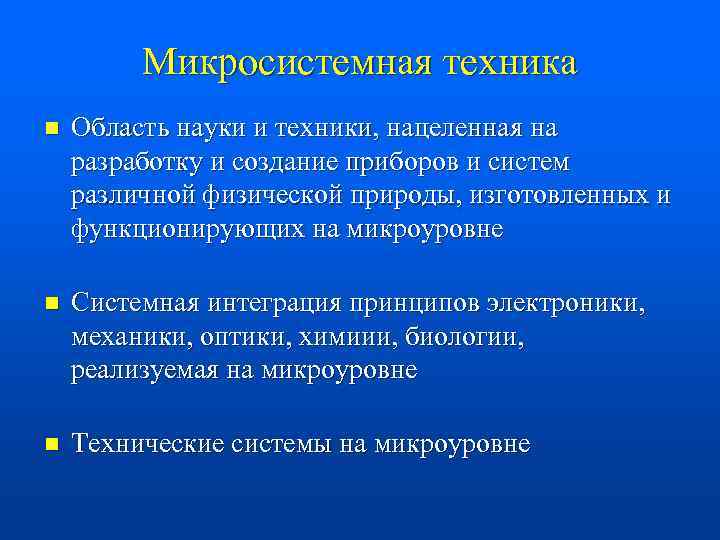 Микросистемная техника

Область науки и техники, нацеленная на разработку и создание приборов и систем различной физической природы, изготовленных и функционирующих на микроуровне

Системная интеграция принципов электроники, механики, оптики, химиии, биологии, реализуемая на микроуровне

Технические системы на микроуровне